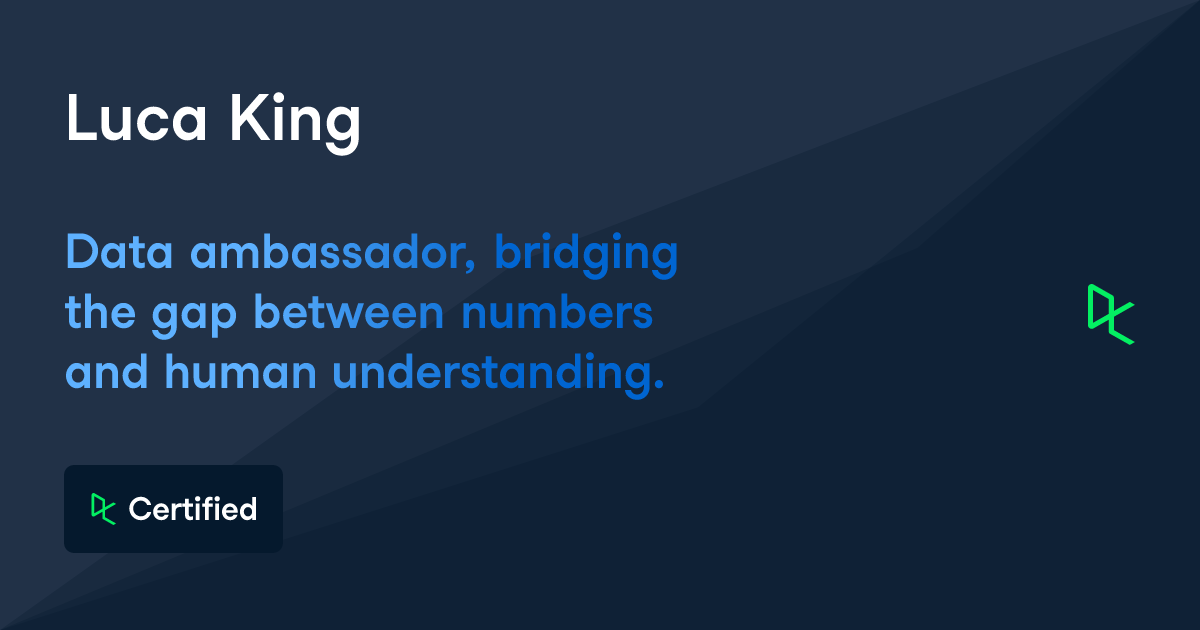 Luca King

Data ambassador, bridging the gap between numbers and human understanding.

Certified